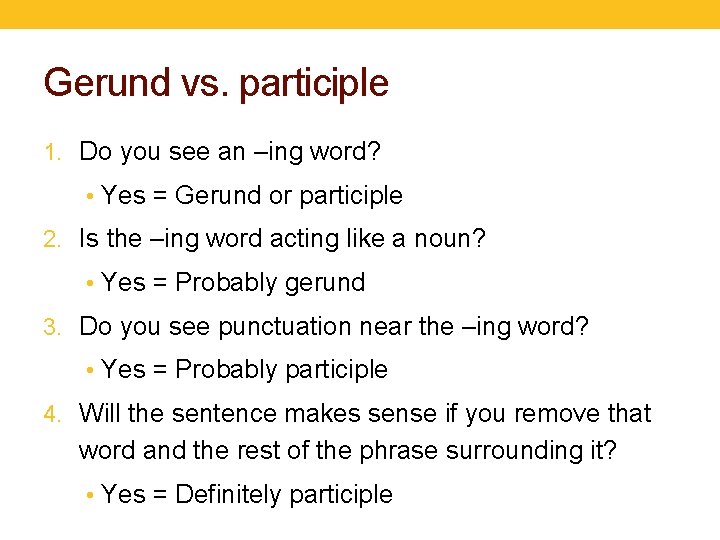 Gerund vs. participle

1. Do you see an –ing word?
 • Yes = Gerund or participle
2. Is the –ing word acting like a noun?
 • Yes = Probably gerund
3. Do you see punctuation near the –ing word?
 • Yes = Probably participle
4. Will the sentence makes sense if you remove that word and the rest of the phrase surrounding it?
 • Yes = Definitely participle